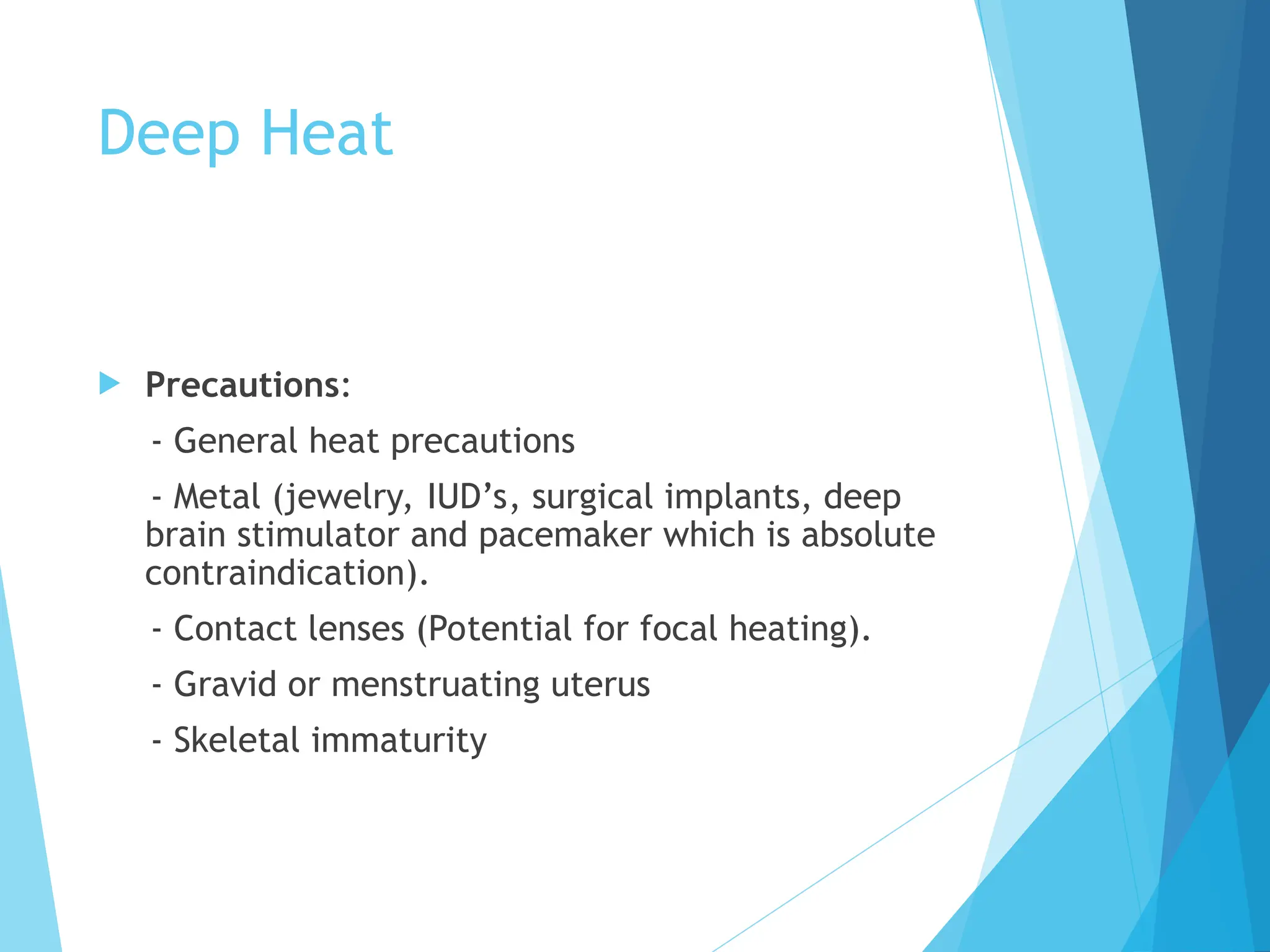 Deep Heat

Precautions:

- General heat precautions

- Metal (jewelry, IUD’s, surgical implants, deep brain stimulator and pacemaker which is absolute contraindication).

- Contact lenses (Potential for focal heating).

- Gravid or menstruating uterus

- Skeletal immaturity